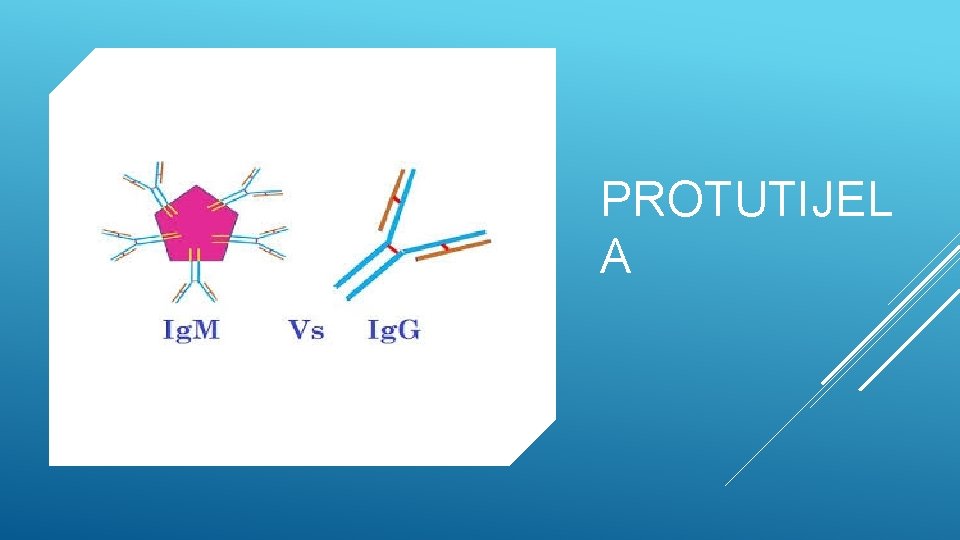 IgM Vs IgG

PROTUTIJEL
A